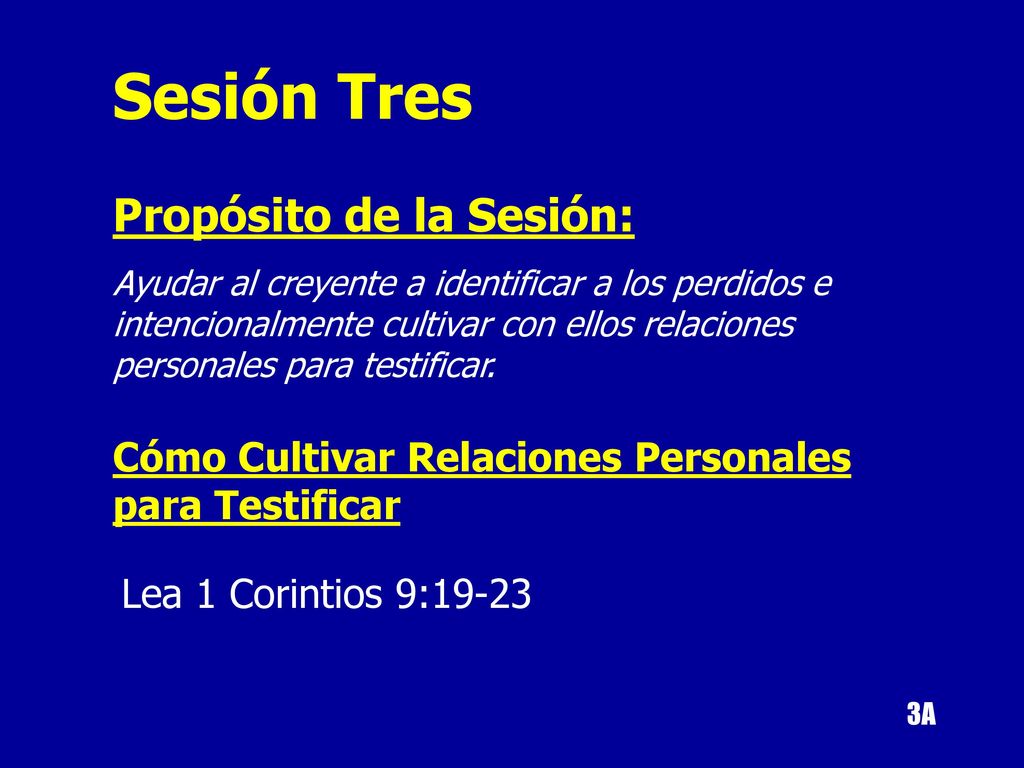 Sesión Tres

Propósito de la Sesión:

Ayudar al creyente a identificar a los perdidos e intencionalmente cultivar con ellos relaciones personales para testificar.

Cómo Cultivar Relaciones Personales para Testificar

Lea 1 Corintios 9:19-23

3A